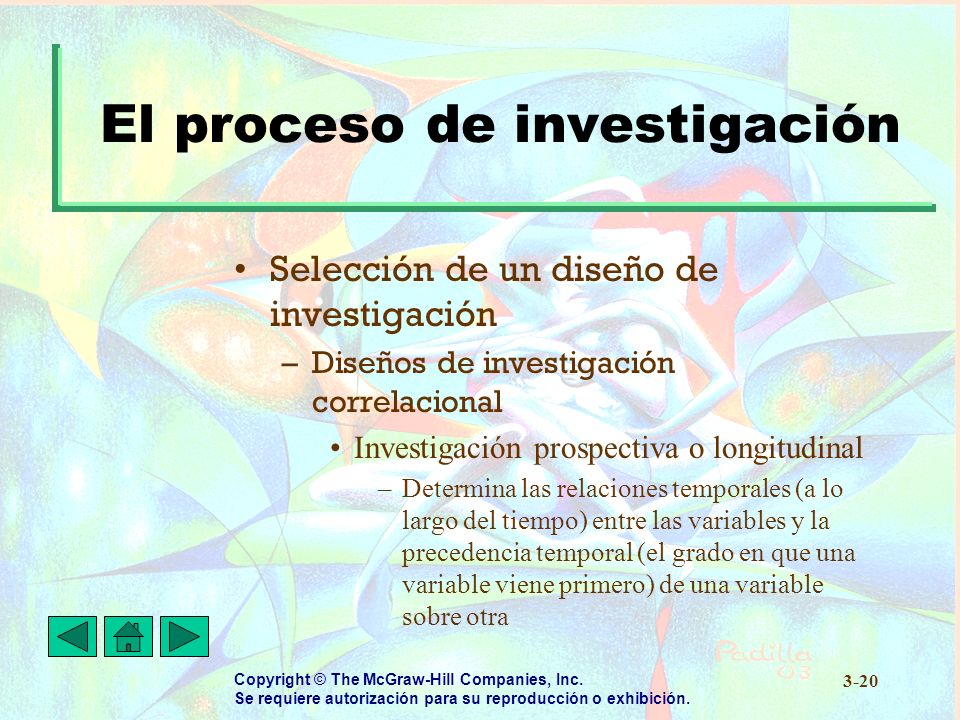 El proceso de investigación

• Selección de un diseño de investigación
– Diseños de investigación correlacional
• Investigación prospectiva o longitudinal
– Determina las relaciones temporales (a lo largo del tiempo) entre las variables y la precedencia temporal (el grado en que una variable viene primero) de una variable sobre otra

Padilla 03

Copyright © The McGraw-Hill Companies, Inc.
Se requiere autorización para su reproducción o exhibición.

3-20